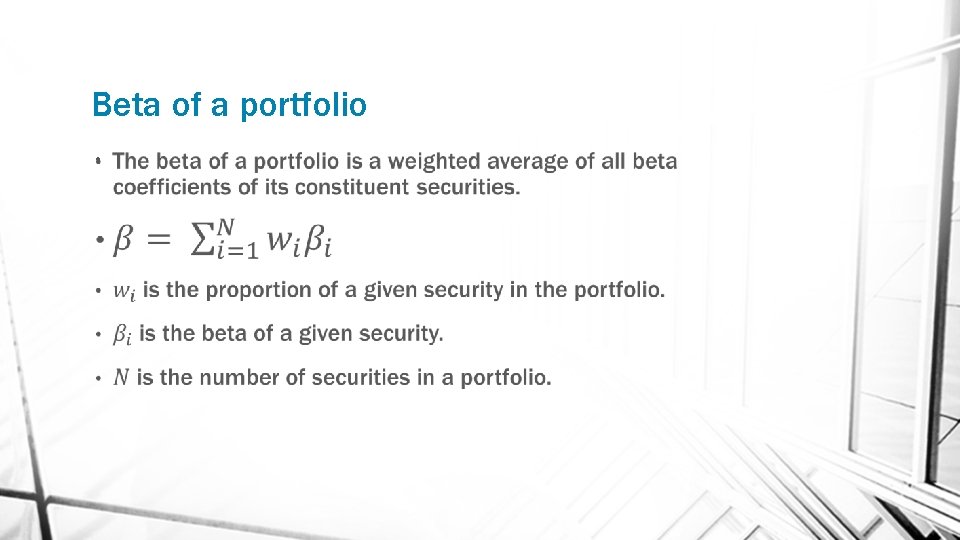 Beta of a portfolio

• The beta of a portfolio is a weighted average of all beta coefficients of its constituent securities.

• $\beta = \sum_{i=1}^{N} w_i \beta_i$

• $w_i$ is the proportion of a given security in the portfolio.

• $\beta_i$ is the beta of a given security.

• $N$ is the number of securities in a portfolio.